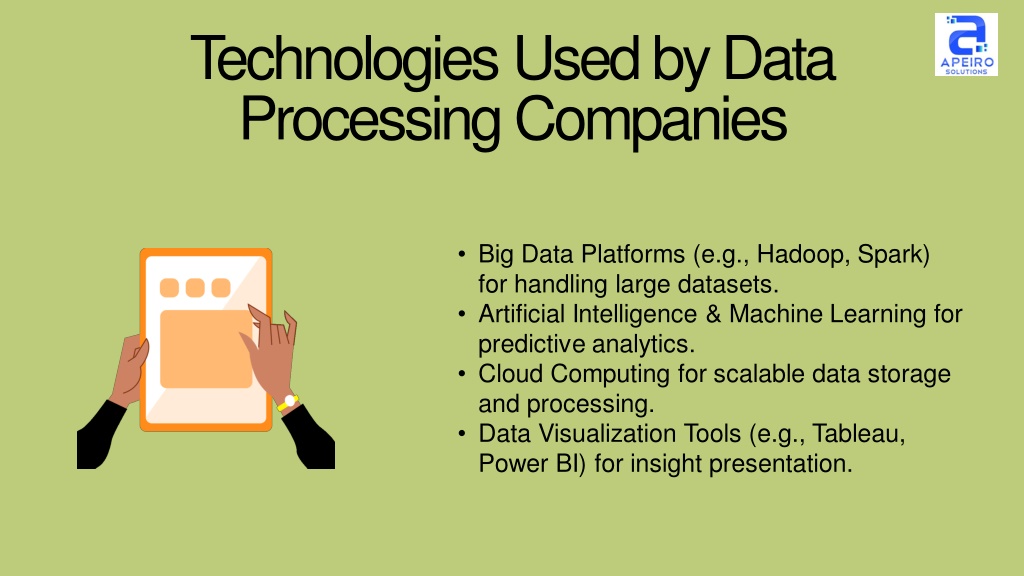 Technologies Used by Data Processing Companies

APEIRO SOLUTIONS

• Big Data Platforms (e.g., Hadoop, Spark) for handling large datasets.
• Artificial Intelligence & Machine Learning for predictive analytics.
• Cloud Computing for scalable data storage and processing.
• Data Visualization Tools (e.g., Tableau, Power BI) for insight presentation.